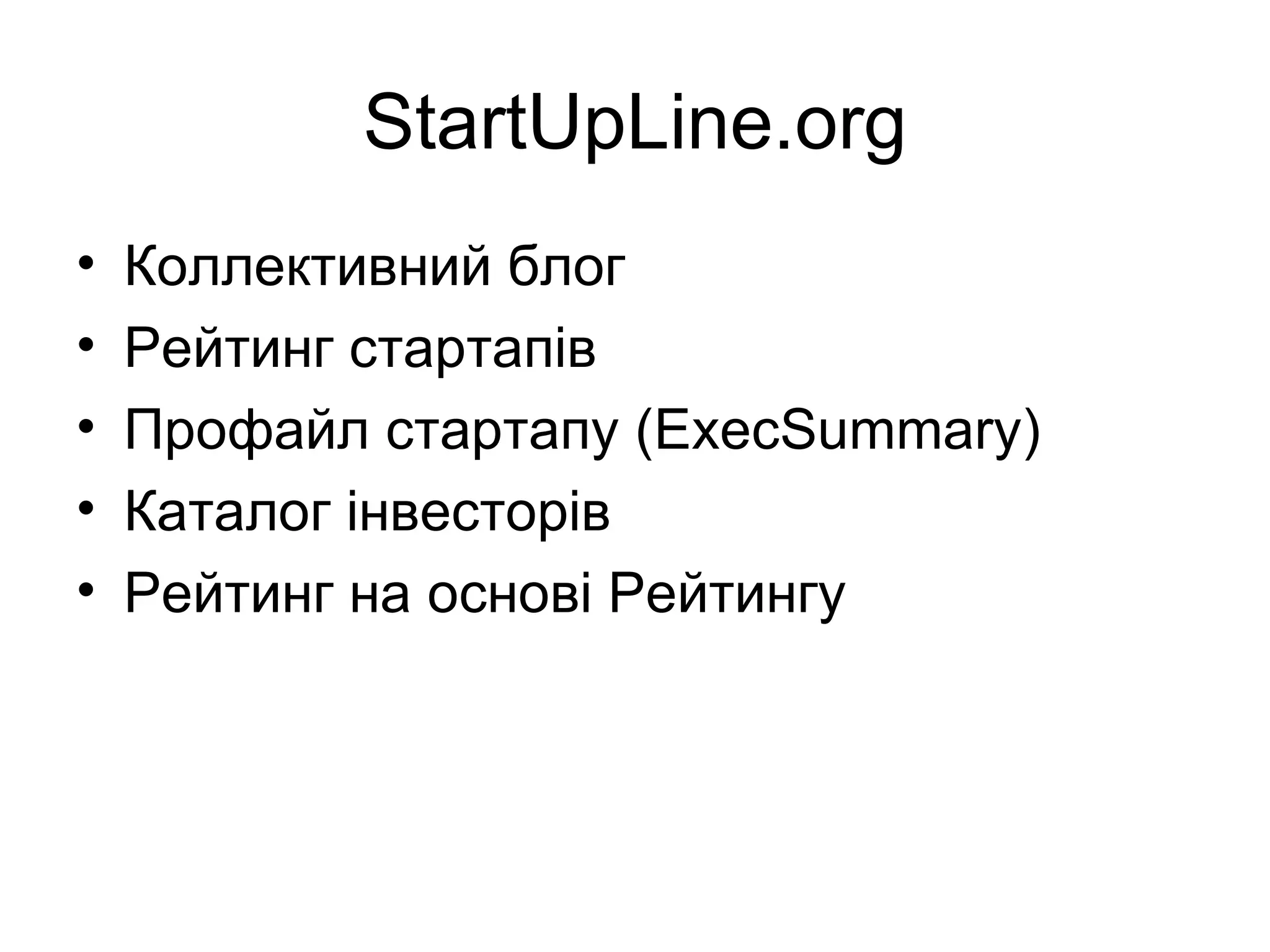 StartUpLine.org

• Коллективний блог
• Рейтинг стартапів
• Профайл стартапу (ExecSummary)
• Каталог інвесторів
• Рейтинг на основі Рейтингу